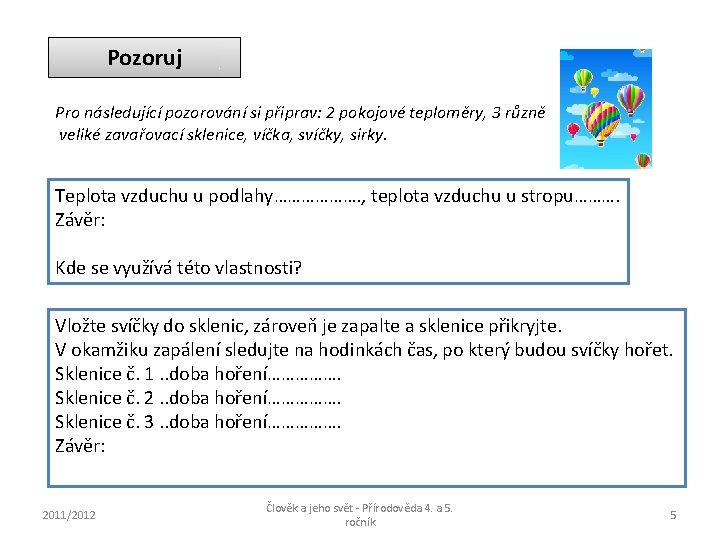 Pozoruj

Pro následující pozorování si připrav: 2 pokojové teploměry, 3 různě veliké zavařovací sklenice, víčka, svíčky, sirky.

Teplota vzduchu u podlahy………………., teplota vzduchu u stropu……….
Závěr:

Kde se využívá této vlastnosti?

Vložte svíčky do sklenic, zároveň je zapalte a sklenice přikryjte.
V okamžiku zapálení sledujte na hodinkách čas, po který budou svíčky hořet.
Sklenice č. 1 ..doba hoření…………….
Sklenice č. 2 ..doba hoření…………….
Sklenice č. 3 ..doba hoření…………….
Závěr:

2011/2012

Člověk a jeho svět - Přírodověda 4. a 5. ročník

5